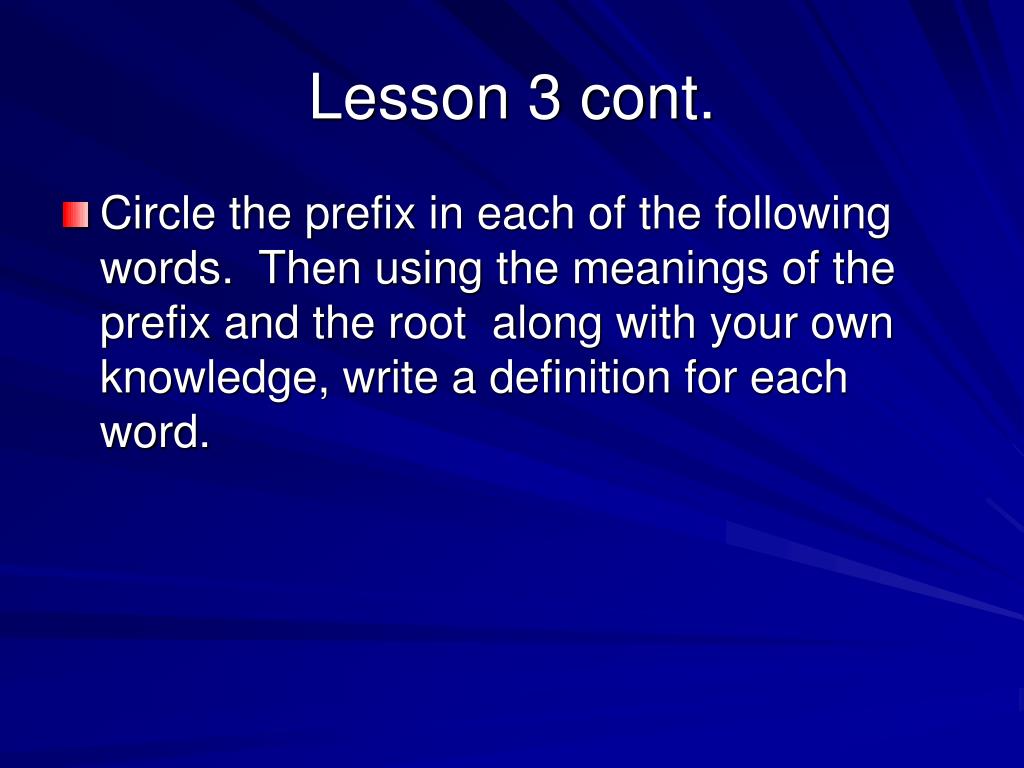 Lesson 3 cont.

Circle the prefix in each of the following words. Then using the meanings of the prefix and the root along with your own knowledge, write a definition for each word.